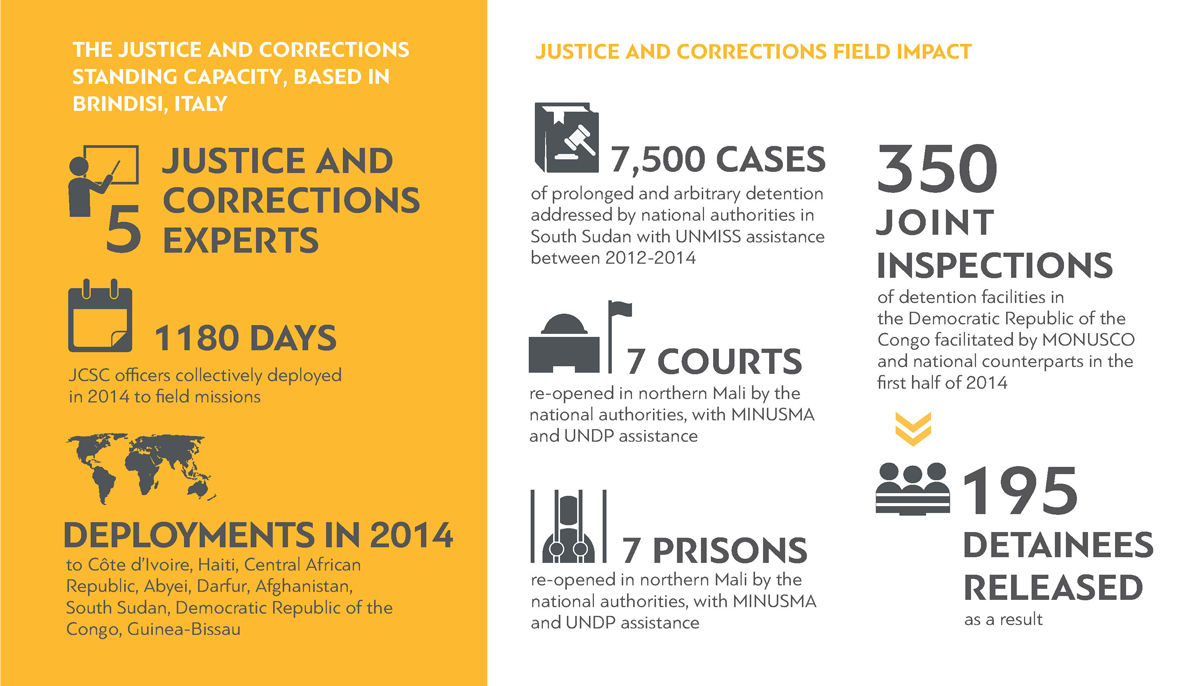 THE JUSTICE AND CORRECTIONS STANDING CAPACITY, BASED IN BRINDISI, ITALY

5 JUSTICE AND CORRECTIONS EXPERTS

1180 DAYS

JCSC officers collectively deployed in 2014 to field missions

DEPLOYMENTS IN 2014

to Côte d'Ivoire, Haiti, Central African Republic, Abyei, Darfur, Afghanistan, South Sudan, Democratic Republic of the Congo, Guinea-Bissau

JUSTICE AND CORRECTIONS FIELD IMPACT

7,500 CASES

of prolonged and arbitrary detention addressed by national authorities in South Sudan with UNMISS assistance between 2012-2014

7 COURTS

re-opened in northern Mali by the national authorities, with MINUSMA and UNDP assistance

7 PRISONS

re-opened in northern Mali by the national authorities, with MINUSMA and UNDP assistance

350 JOINT INSPECTIONS

of detention facilities in the Democratic Republic of the Congo facilitated by MONUSCO and national counterparts in the first half of 2014

195 DETAINEES RELEASED

as a result